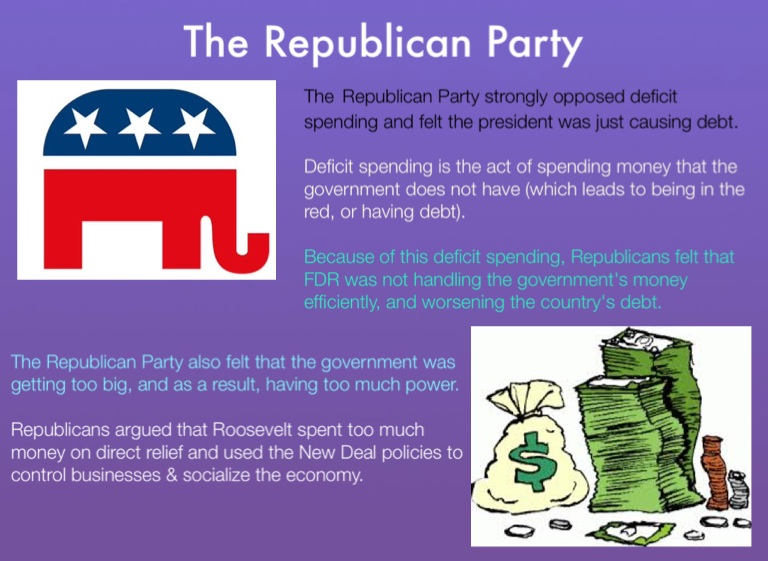 The Republican Party

The Republican Party strongly opposed deficit spending and felt the president was just causing debt.

Deficit spending is the act of spending money that the government does not have (which leads to being in the red, or having debt).

Because of this deficit spending, Republicans felt that FDR was not handling the government's money efficiently, and worsening the country's debt.

The Republican Party also felt that the government was getting too big, and as a result, having too much power.

Republicans argued that Roosevelt spent too much money on direct relief and used the New Deal policies to control businesses & socialize the economy.

$